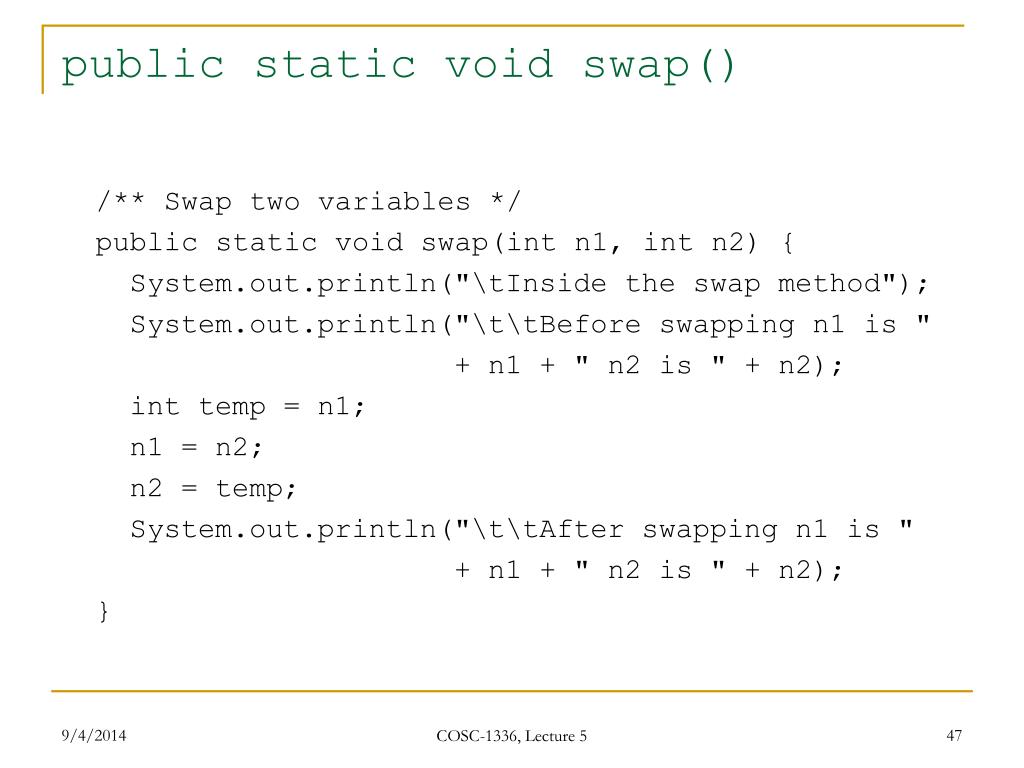 public static void swap()

/** Swap two variables */
public static void swap(int n1, int n2) {
  System.out.println("\tInside the swap method");
  System.out.println("\t\tBefore swapping n1 is "
                     + n1 + " n2 is " + n2);
  int temp = n1;
  n1 = n2;
  n2 = temp;
  System.out.println("\t\tAfter swapping n1 is "
                     + n1 + " n2 is " + n2);
}

9/4/2014

COSC-1336, Lecture 5

47